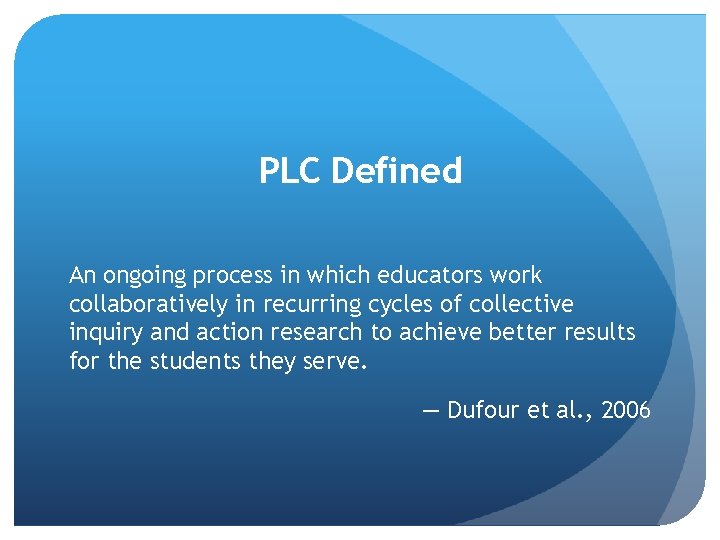 PLC Defined

An ongoing process in which educators work collaboratively in recurring cycles of collective inquiry and action research to achieve better results for the students they serve.

— Dufour et al., 2006